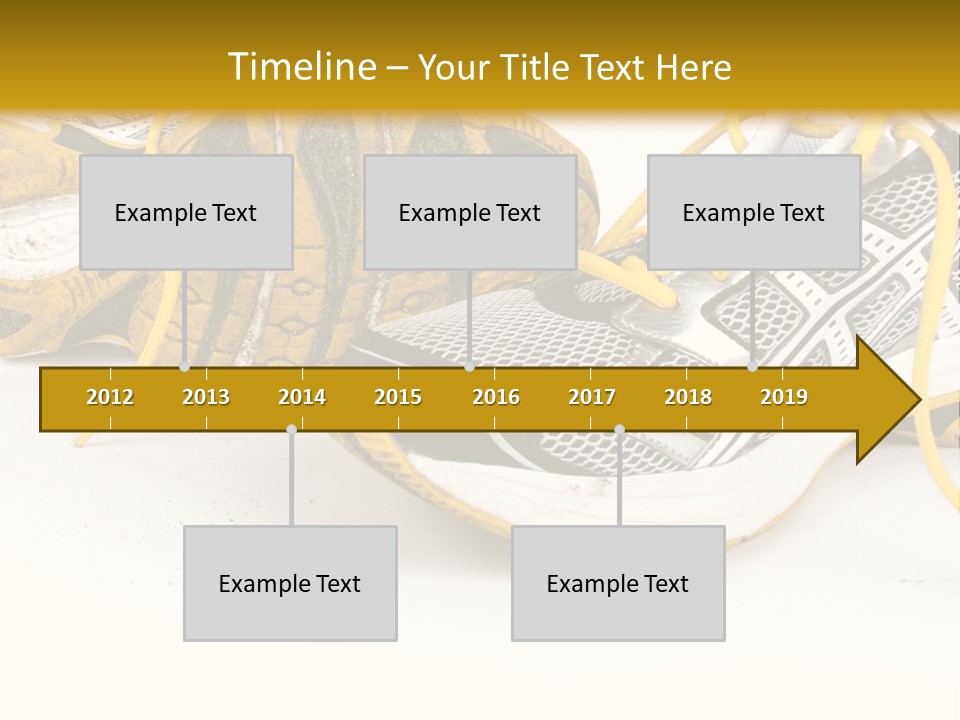 Timeline – Your Title Text Here

Example Text

Example Text

Example Text

2012 2013 2014 2015 2016 2017 2018 2019

Example Text

Example Text